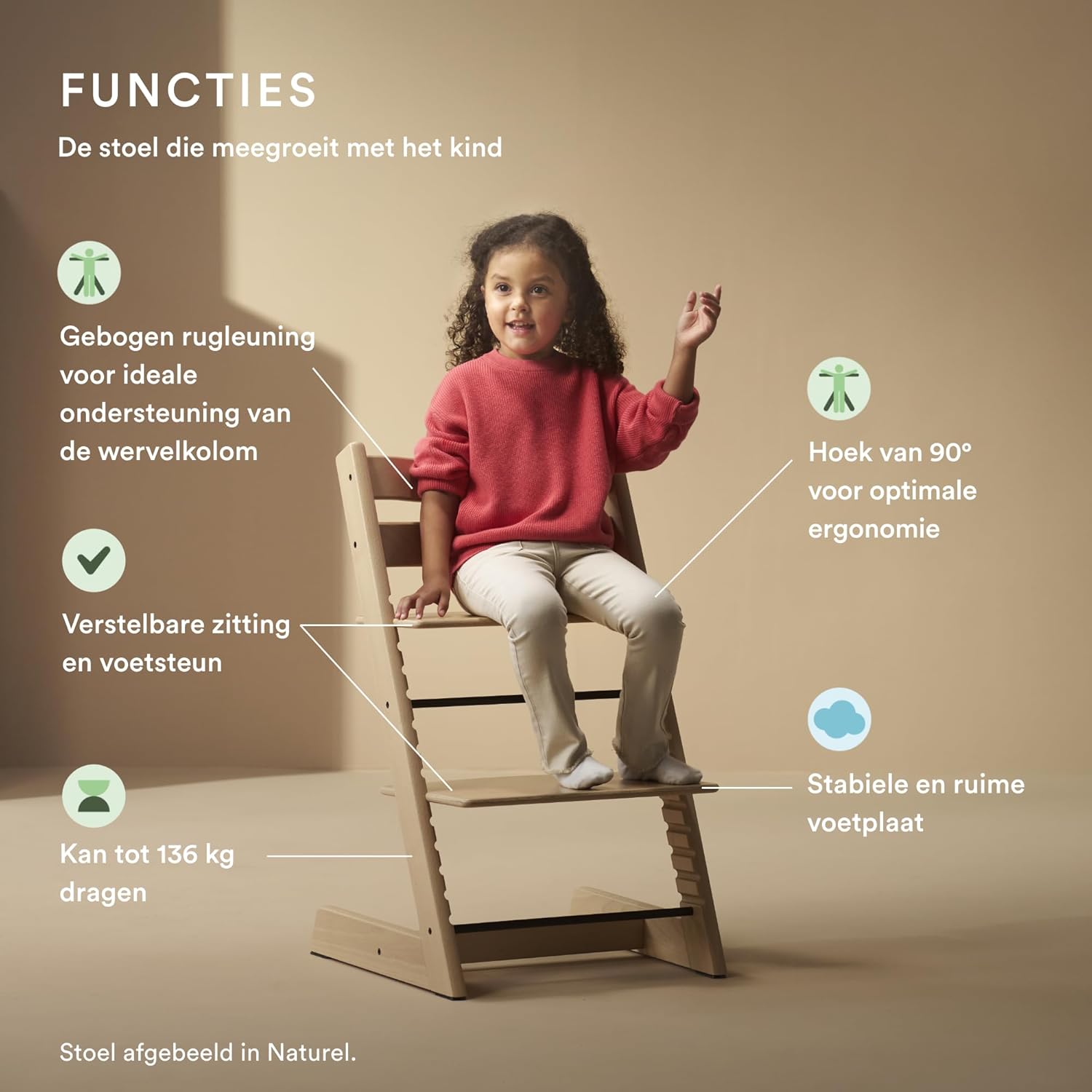 FUNCTIES

De stoel die meegroeit met het kind

Gebogen rugleuning voor ideale ondersteuning van de wervelkolom

Verstelbare zitting en voetsteun

Kan tot 136 kg dragen

Hoek van 90° voor optimale ergonomie

Stabiele en ruime voetplaat

Stoel afgebeeld in Naturel.